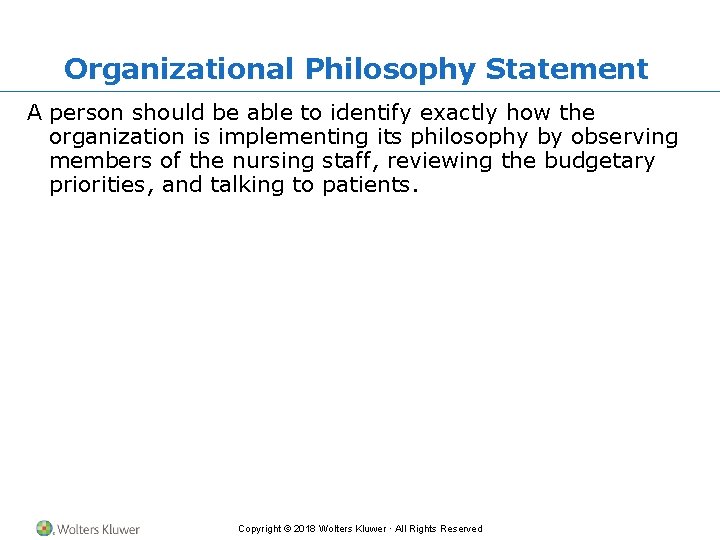 Organizational Philosophy Statement

A person should be able to identify exactly how the organization is implementing its philosophy by observing members of the nursing staff, reviewing the budgetary priorities, and talking to patients.

Wolters Kluwer

Copyright © 2018 Wolters Kluwer · All Rights Reserved